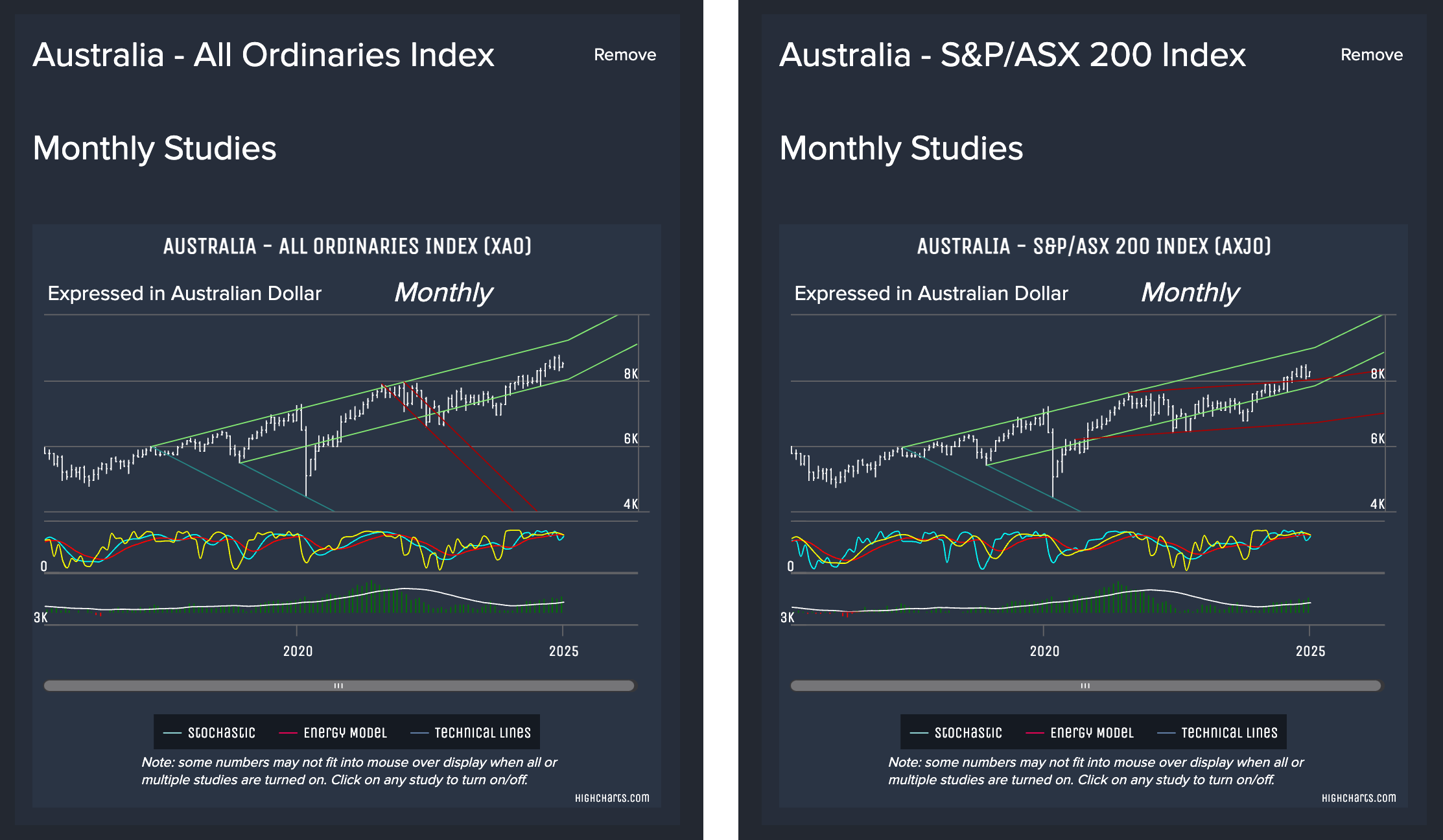 Australia - All Ordinaries Index

Remove

Monthly Studies

AUSTRALIA - ALL ORDINARIES INDEX (XAO)

Expressed in Australian Dollar

Monthly

8K
6K
4K
0
3K
2020
2025

Stochastic Energy Model Technical Lines

Note: some numbers may not fit into mouse over display when all or multiple studies are turned on. Click on any study to turn on/off.

Highcharts.com

Australia - S&P/ASX 200 Index

Remove

Monthly Studies

AUSTRALIA - S&P/ASX 200 INDEX (AXJO)

Expressed in Australian Dollar

Monthly

8K
6K
4K
0
3K
2020
2025

Stochastic Energy Model Technical Lines

Note: some numbers may not fit into mouse over display when all or multiple studies are turned on. Click on any study to turn on/off.

Highcharts.com